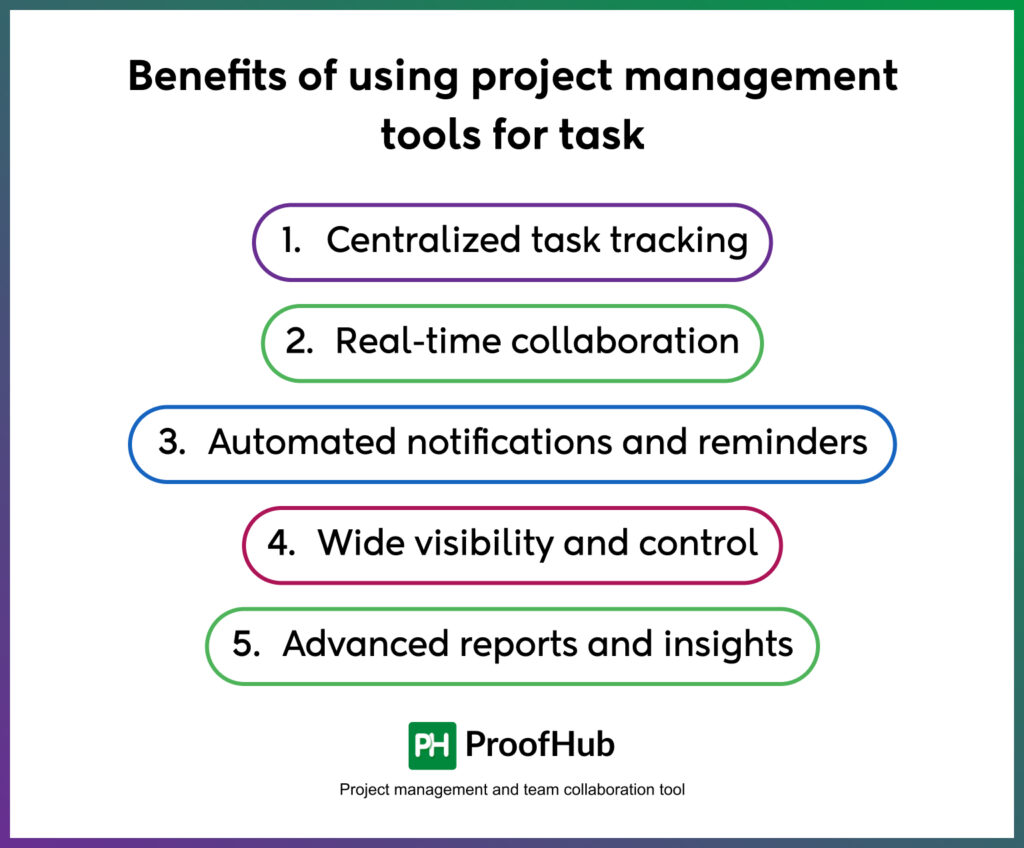 Benefits of using project management tools for task

1. Centralized task tracking

2. Real-time collaboration

3. Automated notifications and reminders

4. Wide visibility and control

5. Advanced reports and insights

PH ProofHub

Project management and team collaboration tool